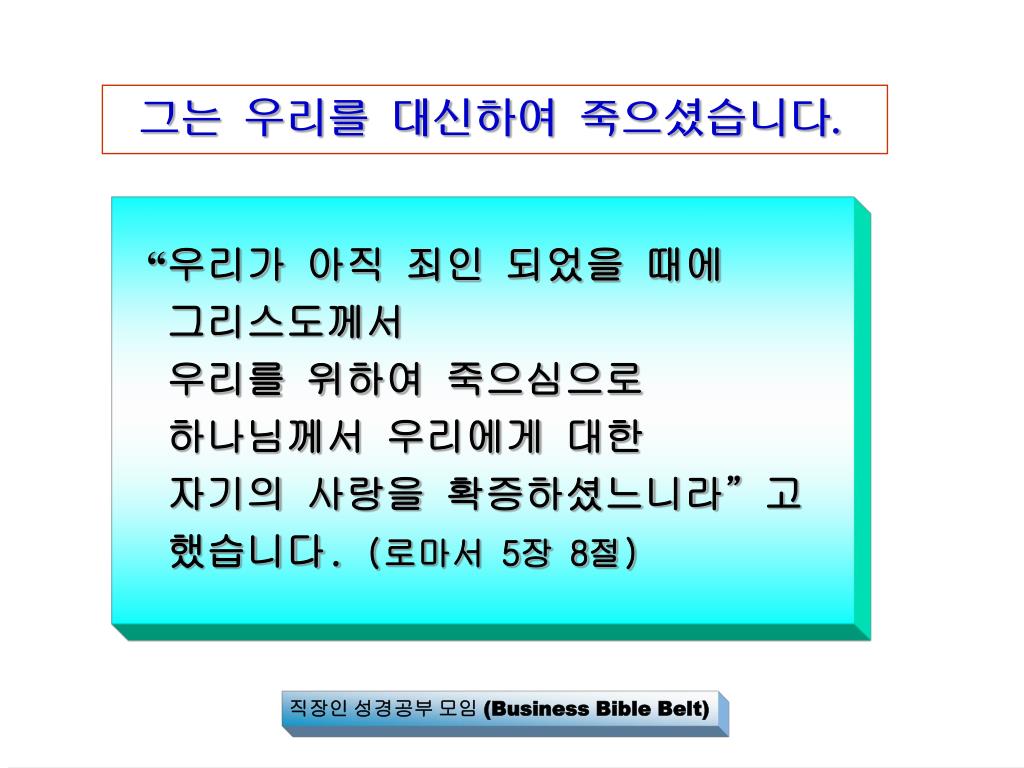 그는 우리를 대신하여 죽으셨습니다.

“우리가 아직 죄인 되었을 때에 그리스도께서 우리를 위하여 죽으심으로 하나님께서 우리에게 대한 자기의 사랑을 확증하셨느니라”고 했습니다. (로마서 5장 8절)

직장인 성경공부 모임 (Business Bible Belt)